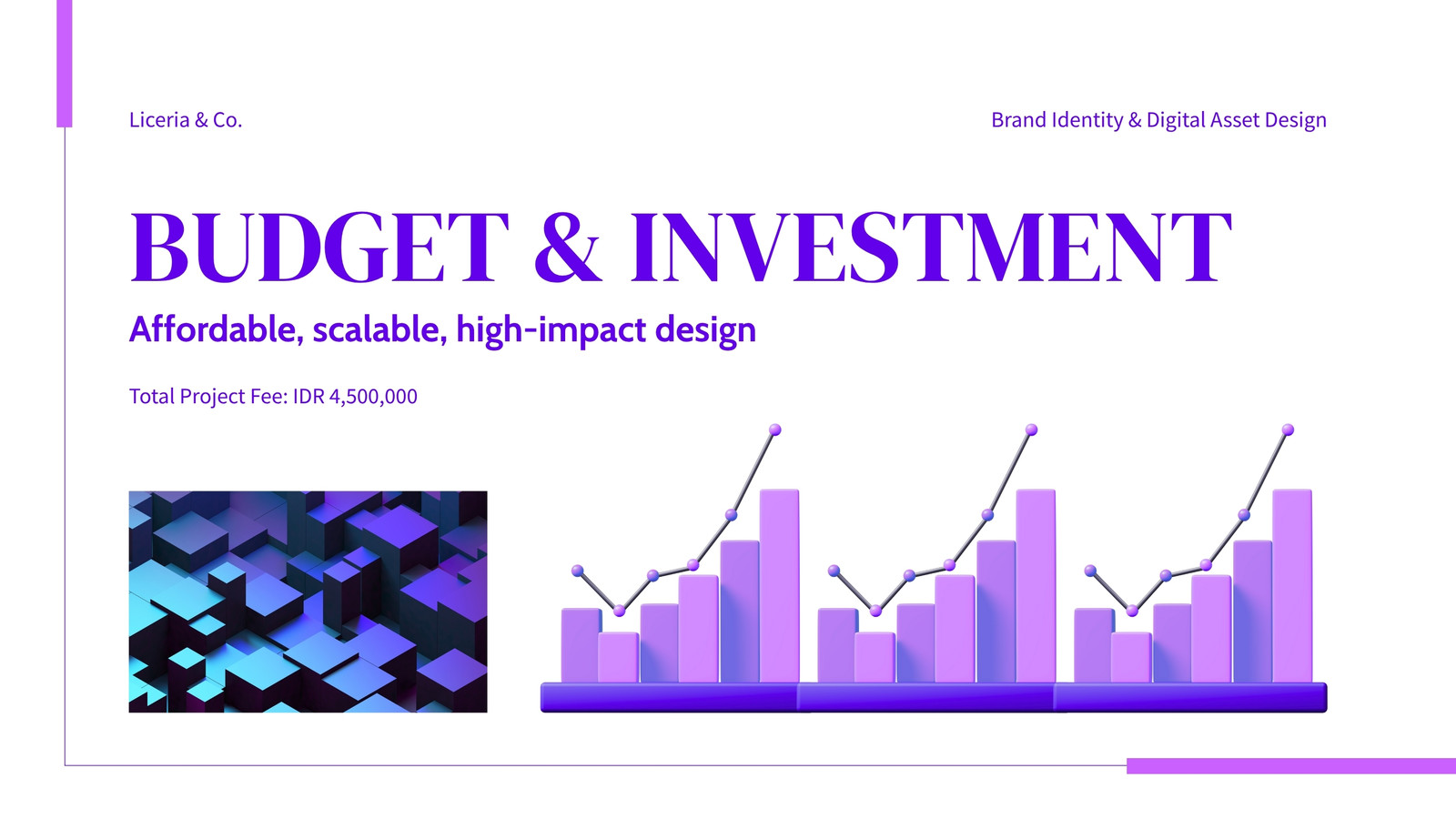 Liceria & Co.

Brand Identity & Digital Asset Design

BUDGET & INVESTMENT

Affordable, scalable, high-impact design

Total Project Fee: IDR 4,500,000